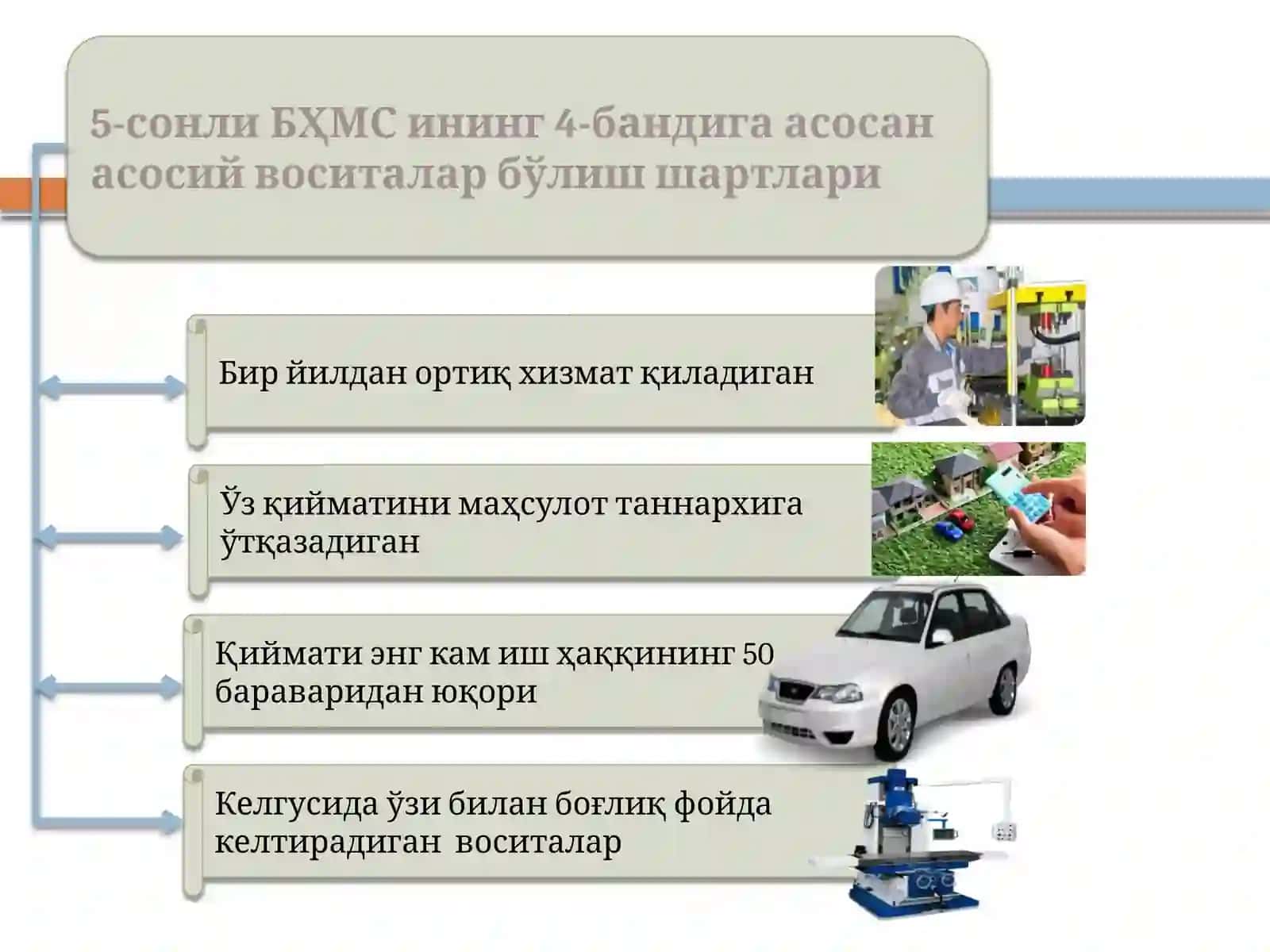 5-сонли БҲМС ининг 4-бандига асосан асосий воситалар бўлиш шартлари

Бир йилдан ортиқ хизмат қиладиган

Ўз қийматини маҳсулот таннархига ўтқазадиган

Қиймати энг кам иш ҳаққининг 50 бараваридан юқори

Келгусида ўзи билан боғлиқ фойда келтирадиган воситалар